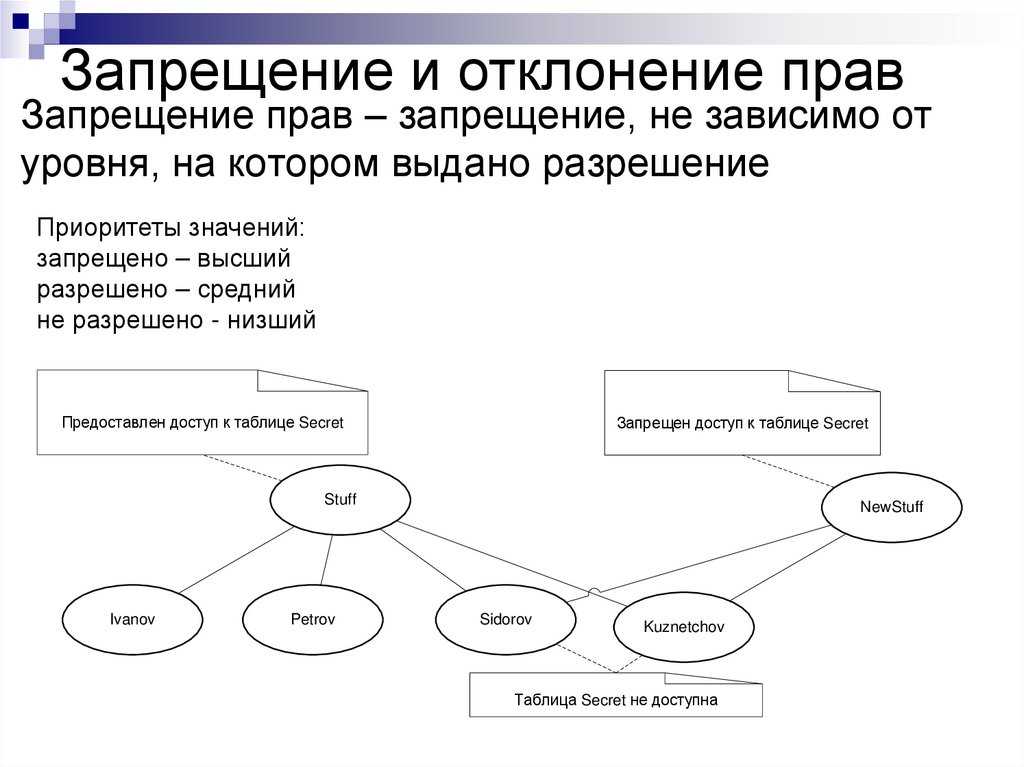 Запрещение и отклонение прав

Запрещение прав – запрещение, не зависимо от уровня, на котором выдано разрешение

Приоритеты значений:
запрещено – высший
разрешено – средний
не разрешено - низший

Предоставлен доступ к таблице Secret

Запрещен доступ к таблице Secret

Stuff

NewStuff

Ivanov

Petrov

Sidorov

Kuznetchov

Таблица Secret не доступна